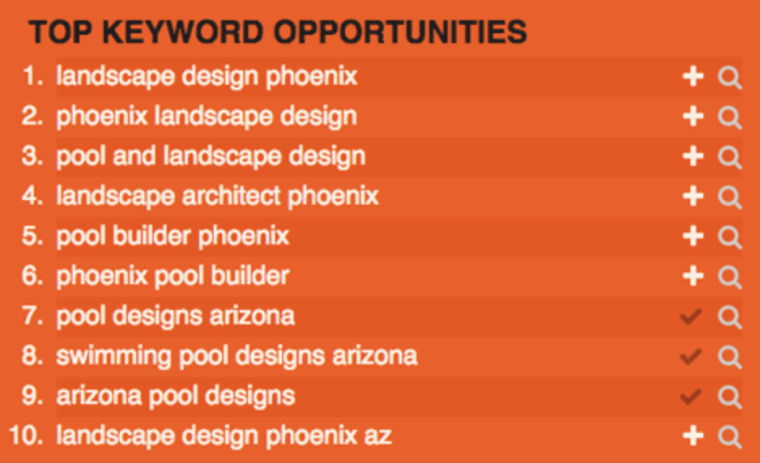 TOP KEYWORD OPPORTUNITIES

1. landscape design phoenix
2. phoenix landscape design
3. pool and landscape design
4. landscape architect phoenix
5. pool builder phoenix
6. phoenix pool builder
7. pool designs arizona
8. swimming pool designs arizona
9. arizona pool designs
10. landscape design phoenix az